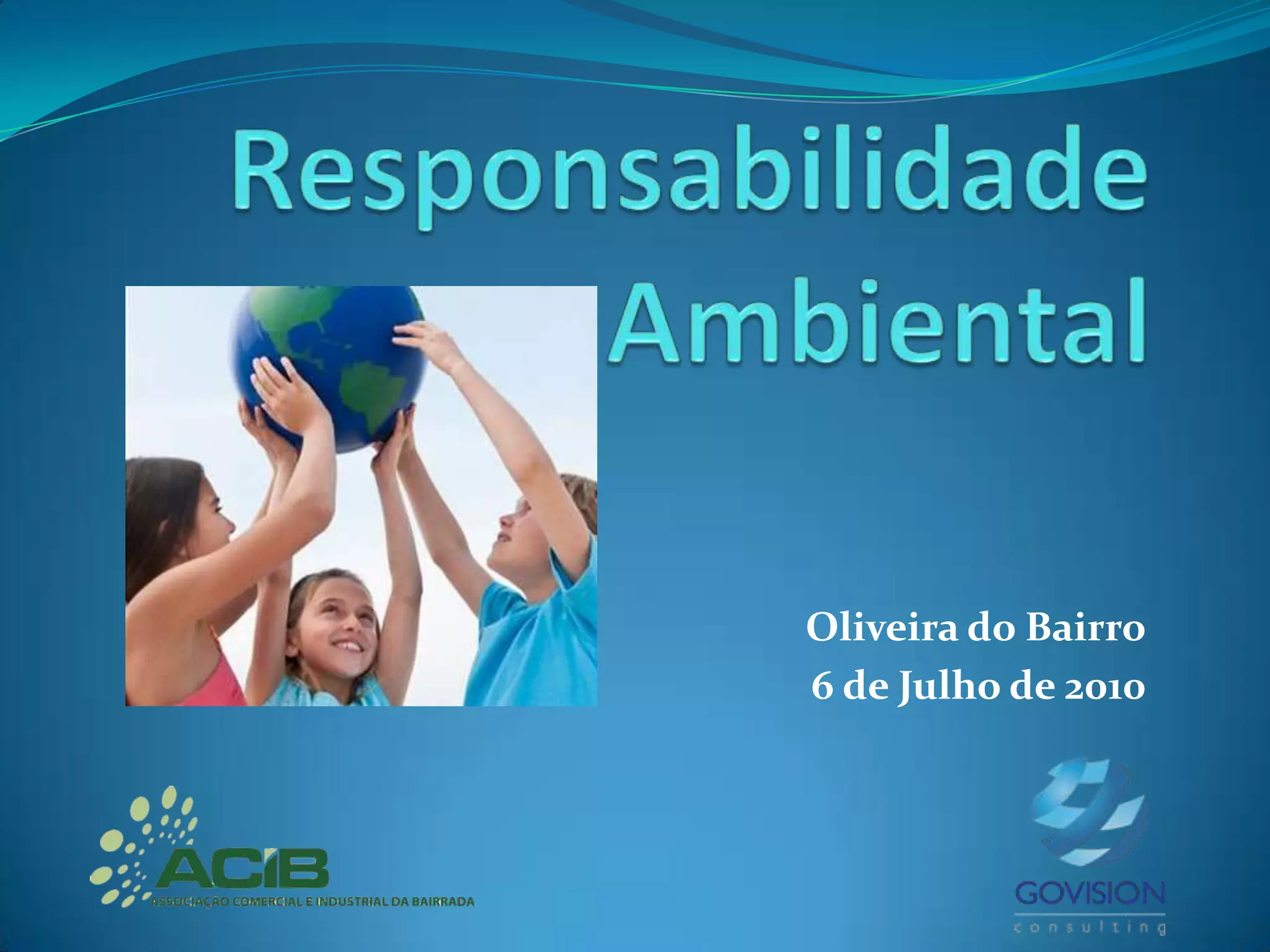 Responsabilidade Ambiental

Oliveira do Bairro
6 de Julho de 2010

ACIB
ASSOCIAÇÃO COMERCIAL E INDUSTRIAL DA BAIRRADA

GOVISION
consulting